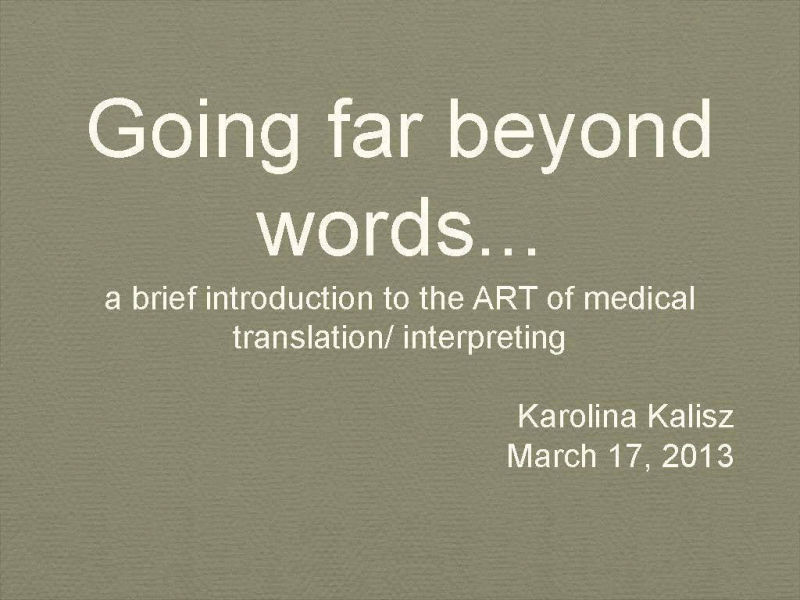 Going far beyond words...

a brief introduction to the ART of medical translation/ interpreting

Karolina Kalisz
March 17, 2013